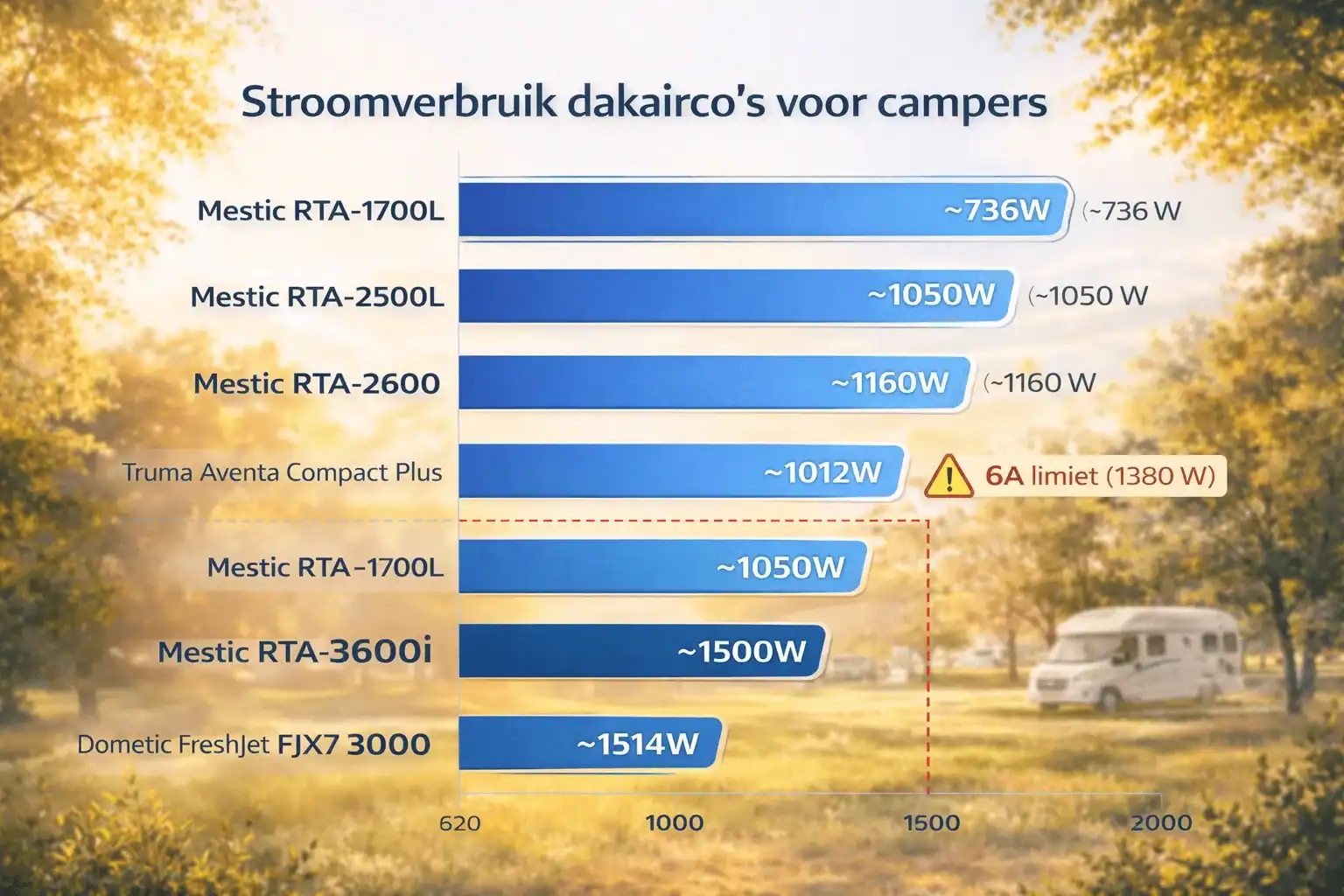 Stroomverbruik dakairco's voor campers

Mestic RTA-1700L ~736W (~736 W

Mestic RTA-2500L ~1050W (~1050 W

Mestic RTA-2600 ~1160W (~1160 W

Truma Aventa Compact Plus ~1012W 6A limiet (1380 W)

Mestic RTA-1700L ~1050W

Mestic RTA-3600i ~1500W

Dometic FreshJet FJX7 3000 ~1514W

620 1000 1500 2000